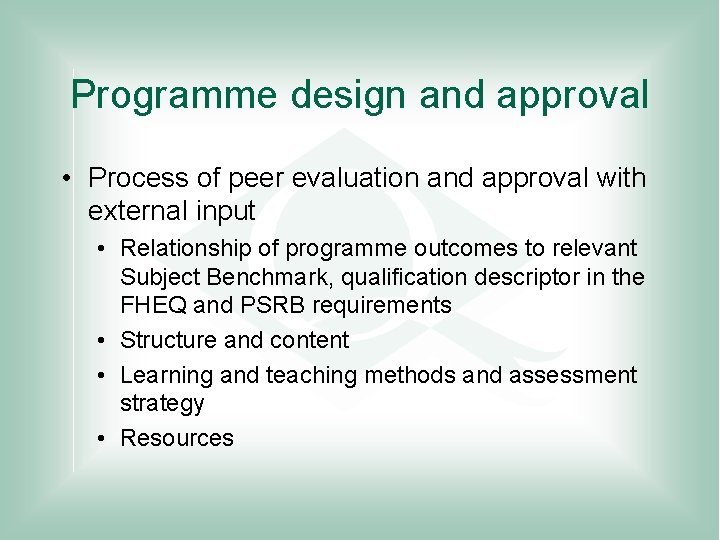 Programme design and approval

• Process of peer evaluation and approval with external input
  • Relationship of programme outcomes to relevant Subject Benchmark, qualification descriptor in the FHEQ and PSRB requirements
  • Structure and content
  • Learning and teaching methods and assessment strategy
  • Resources